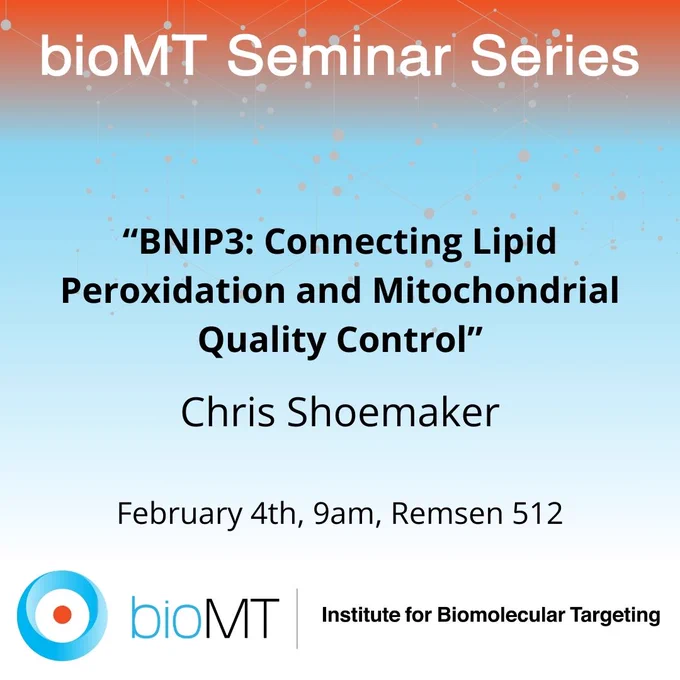 bioMT Seminar Series

“BNIP3: Connecting Lipid Peroxidation and Mitochondrial Quality Control”

Chris Shoemaker

February 4th, 9am, Remsen 512

bioMT

Institute for Biomolecular Targeting